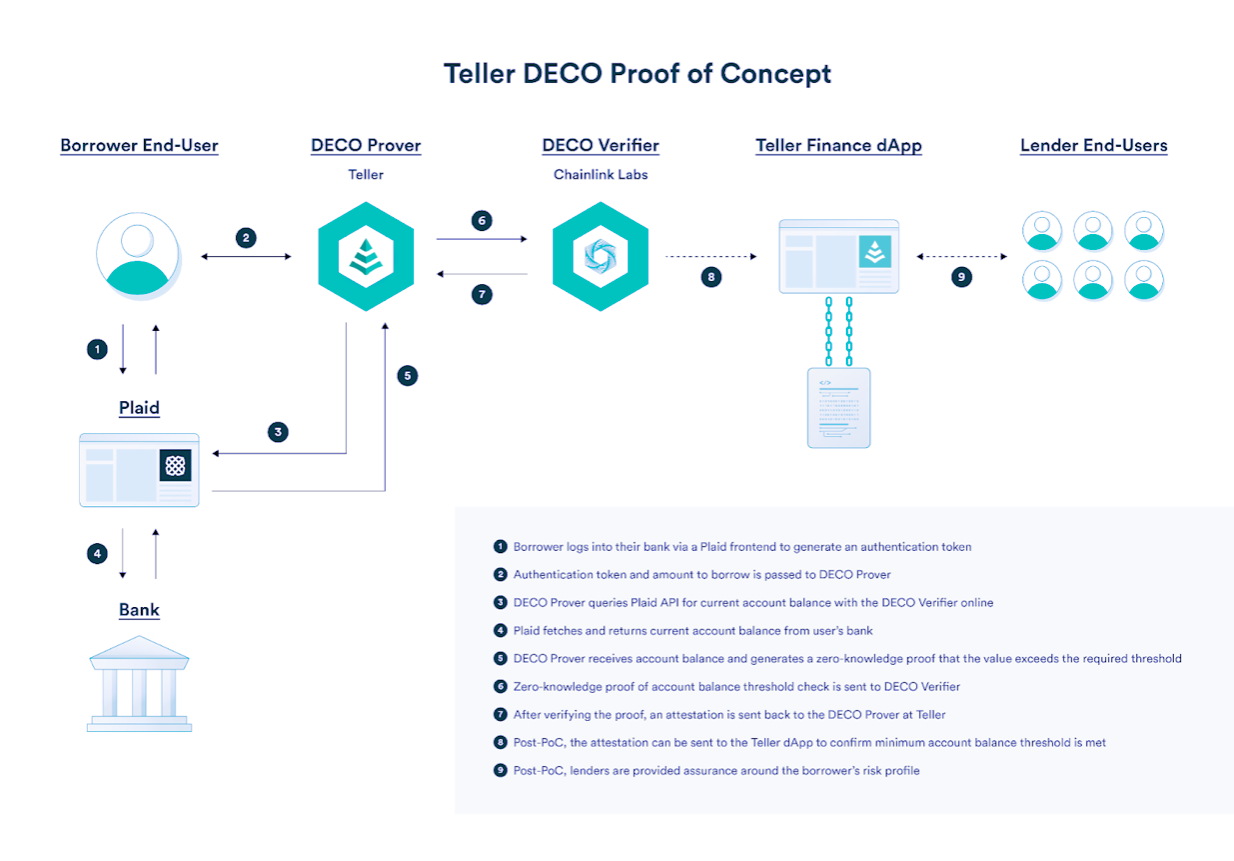 Teller DECO Proof of Concept

Borrower End-User

DECO Prover
Teller

DECO Verifier
Chainlink Labs

Teller Finance dApp

Lender End-Users

2

6

7

8

9

1

5

Plaid

3

4

Bank

1 Borrower logs into their bank via a Plaid frontend to generate an authentication token
2 Authentication token and amount to borrow is passed to DECO Prover
3 DECO Prover queries Plaid API for current account balance with the DECO Verifier online
4 Plaid fetches and returns current account balance from user's bank
5 DECO Prover receives account balance and generates a zero-knowledge proof that the value exceeds the required threshold
6 Zero-knowledge proof of account balance threshold check is sent to DECO Verifier
7 After verifying the proof, an attestation is sent back to the DECO Prover at Teller
8 Post-PoC, the attestation can be sent to the Teller dApp to confirm minimum account balance threshold is met
9 Post-PoC, lenders are provided assurance around the borrower's risk profile